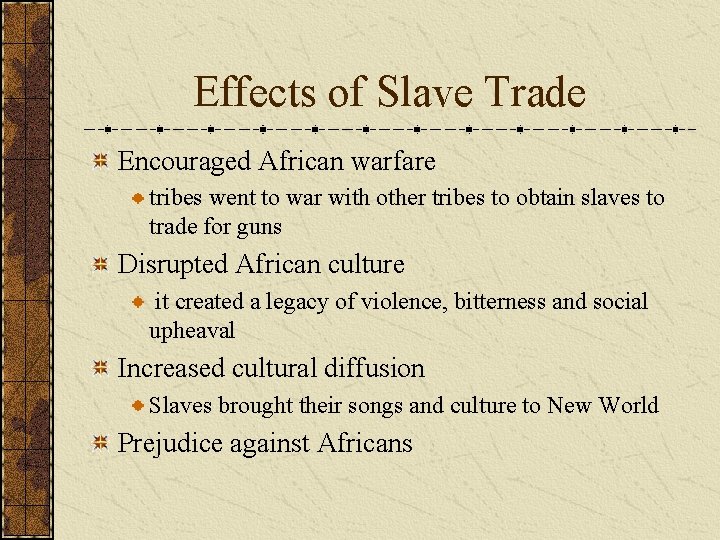 Effects of Slave Trade

Encouraged African warfare

tribes went to war with other tribes to obtain slaves to trade for guns

Disrupted African culture

it created a legacy of violence, bitterness and social upheaval

Increased cultural diffusion

Slaves brought their songs and culture to New World

Prejudice against Africans